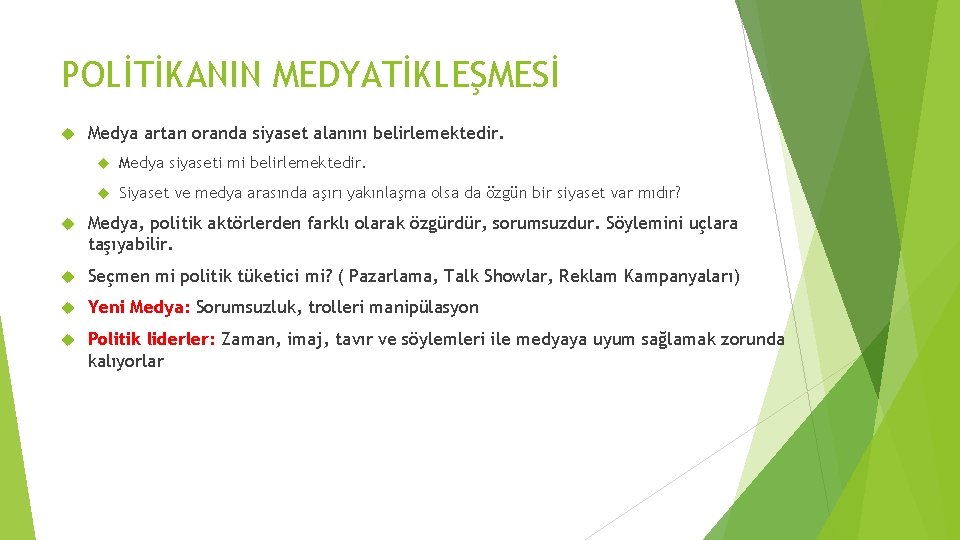 POLİTİKANIN MEDYATİKLEŞMESİ

Medya artan oranda siyaset alanını belirlemektedir.

Medya siyaseti mi belirlemektedir.

Siyaset ve medya arasında aşırı yakınlaşma olsa da özgün bir siyaset var mıdır?

Medya, politik aktörlerden farklı olarak özgürdür, sorumsuzdur. Söylemini uçlara taşıyabilir.

Seçmen mi politik tüketici mi? ( Pazarlama, Talk Showlar, Reklam Kampanyaları)

Yeni Medya: Sorumsuzluk, trolleri manipülasyon

Politik liderler: Zaman, imaj, tavır ve söylemleri ile medyaya uyum sağlamak zorunda kalıyorlar